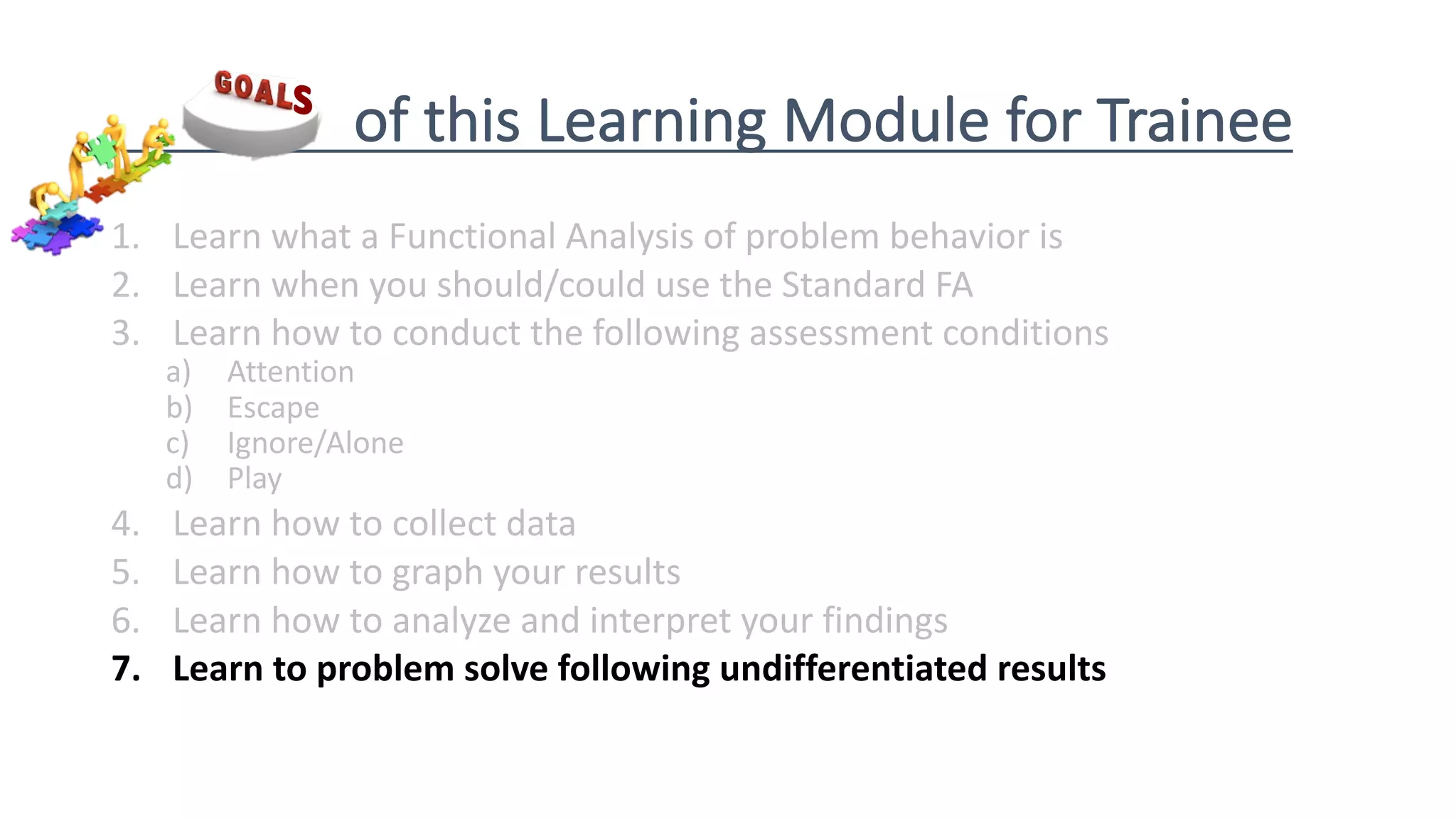 GOALS of this Learning Module for Trainee

1. Learn what a Functional Analysis of problem behavior is
2. Learn when you should/could use the Standard FA
3. Learn how to conduct the following assessment conditions
a) Attention
b) Escape
c) Ignore/Alone
d) Play
4. Learn how to collect data
5. Learn how to graph your results
6. Learn how to analyze and interpret your findings
7. Learn to problem solve following undifferentiated results